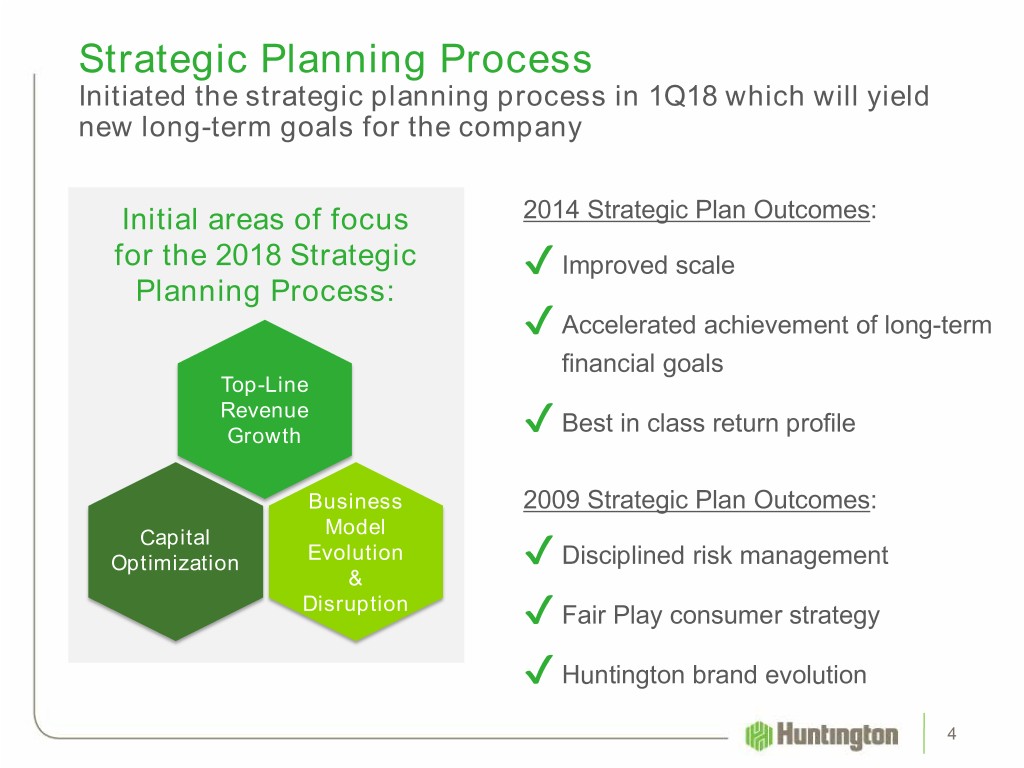 Strategic Planning Process
Initiated the strategic planning process in 1Q18 which will yield new long-term goals for the company

Initial areas of focus for the 2018 Strategic Planning Process:

Top-Line Revenue Growth

Capital Optimization

Business Model Evolution & Disruption

2014 Strategic Plan Outcomes:

✓ Improved scale

✓ Accelerated achievement of long-term financial goals

✓ Best in class return profile

2009 Strategic Plan Outcomes:

✓ Disciplined risk management

✓ Fair Play consumer strategy

✓ Huntington brand evolution

Huntington

4